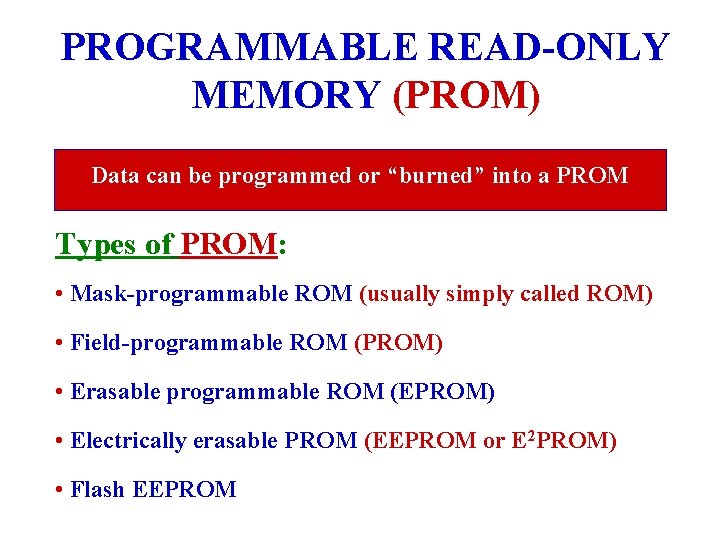 PROGRAMMABLE READ-ONLY MEMORY (PROM)

Data can be programmed or “burned” into a PROM

Types of PROM:

• Mask-programmable ROM (usually simply called ROM)

• Field-programmable ROM (PROM)

• Erasable programmable ROM (EPROM)

• Electrically erasable PROM (EEPROM or $E^2$PROM)

• Flash EEPROM